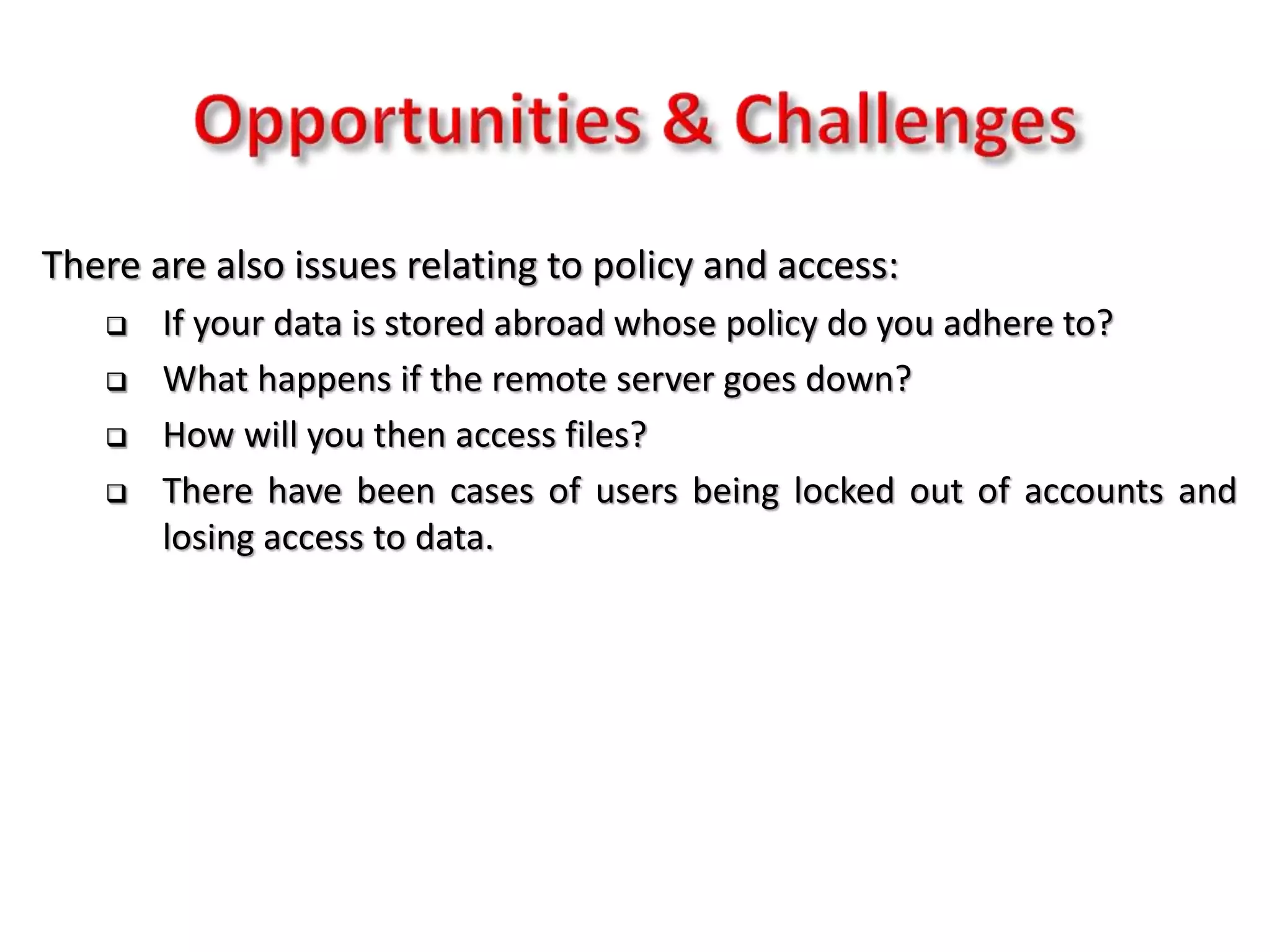 Opportunities & Challenges

There are also issues relating to policy and access:

❑ If your data is stored abroad whose policy do you adhere to?

❑ What happens if the remote server goes down?

❑ How will you then access files?

❑ There have been cases of users being locked out of accounts and losing access to data.